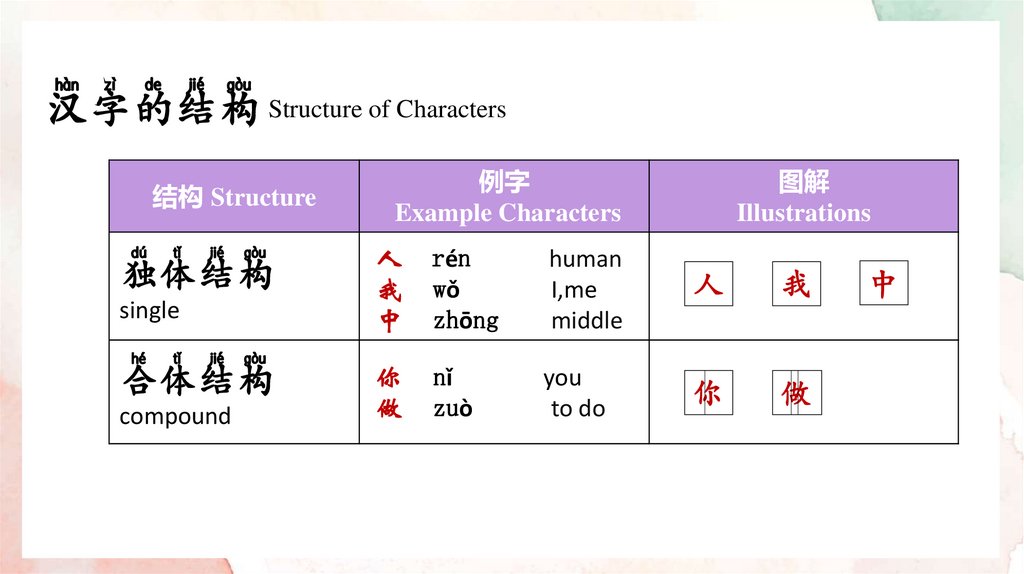 hàn zì de jié gòu
汉字的结构 Structure of Characters

| 结构 Structure | 例字 Example Characters | 图解 Illustrations |
|---|---|---|
| dú tǐ jié gòu 独体结构 single | 人 rén human 我 wǒ I,me 中 zhōng middle | 人 我 中 |
| hé tǐ jié gòu 合体结构 compound | 你 nǐ you 做 zuò to do | 你 做 |